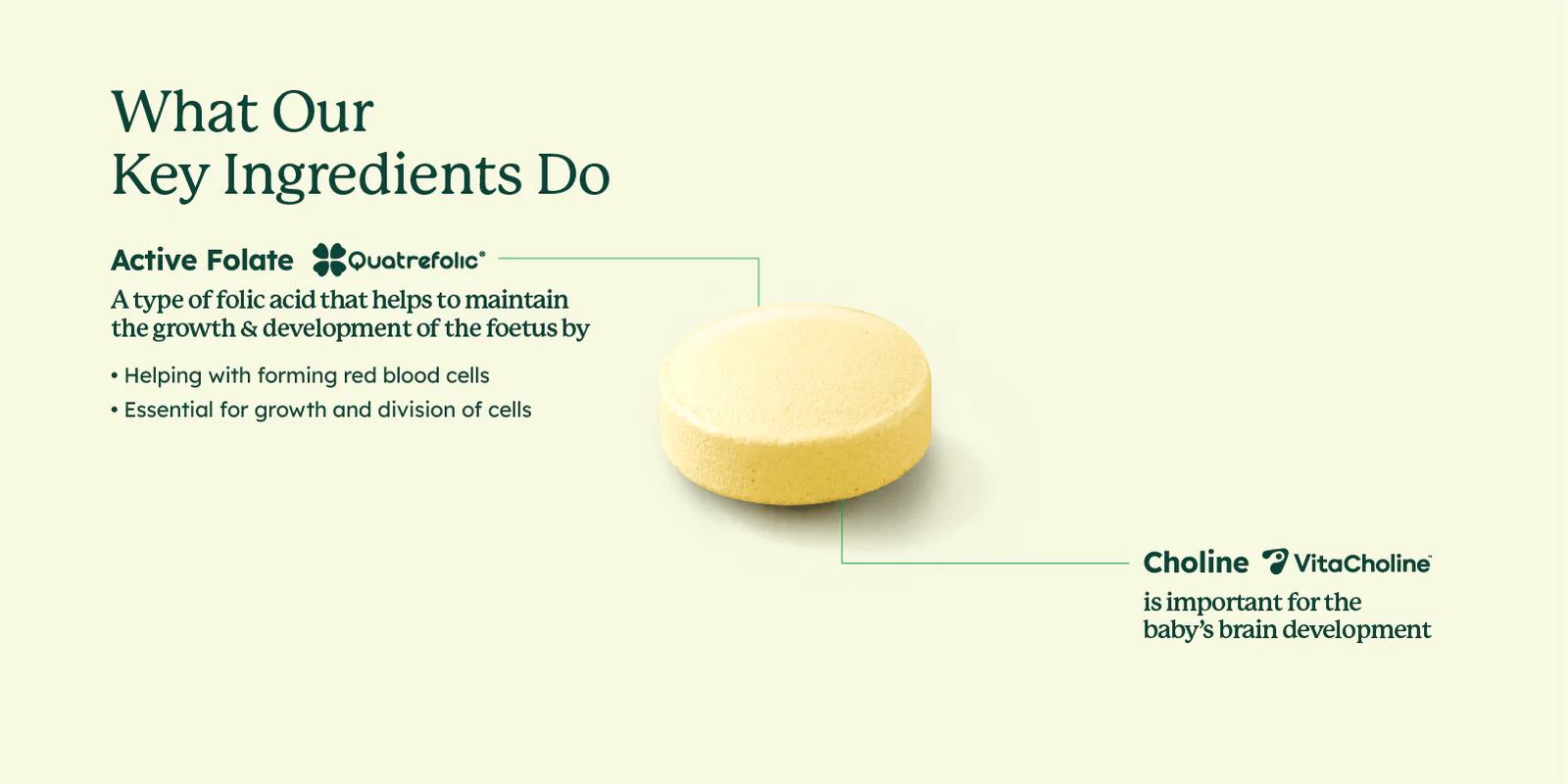 What Our
Key Ingredients Do

Active Folate Quatrefolic®

A type of folic acid that helps to maintain the growth & development of the foetus by

• Helping with forming red blood cells
• Essential for growth and division of cells

Choline VitaCholine™

is important for the baby's brain development